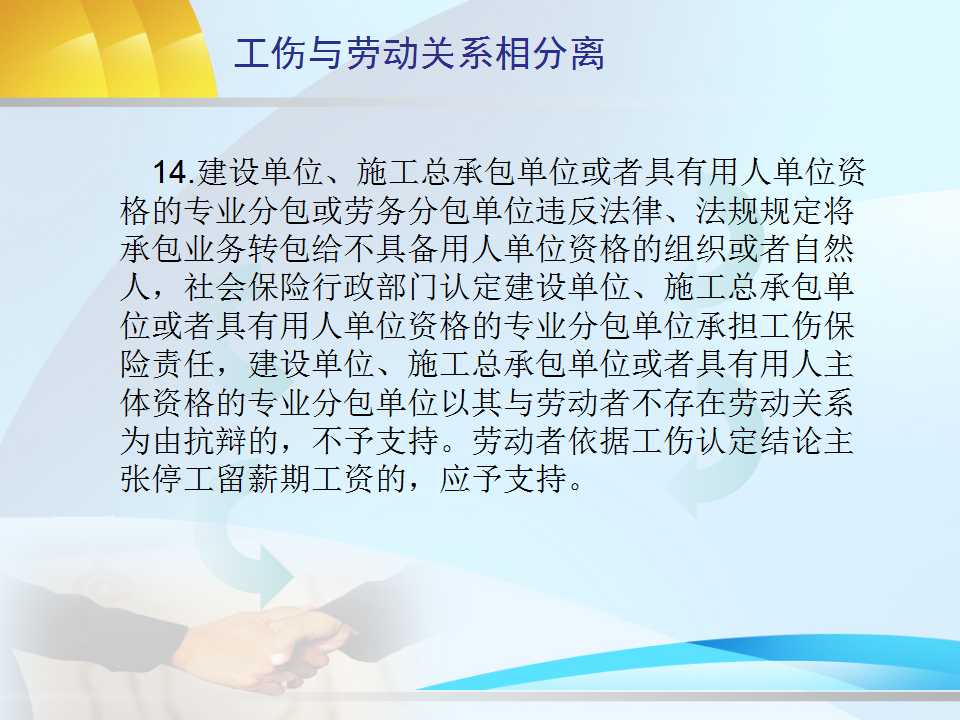 工伤与劳动关系相分离

14.建设单位、施工总承包单位或者具有用人单位资格的专业分包或劳务分包单位违反法律、法规规定将承包业务转包给不具备用人单位资格的组织或者自然人，社会保险行政部门认定建设单位、施工总承包单位或者具有用人单位资格的专业分包单位承担工伤保险责任，建设单位、施工总承包单位或者具有用人主体资格的专业分包单位以其与劳动者不存在劳动关系为由抗辩的，不予支持。劳动者依据工伤认定结论主张停工留薪期工资的，应予支持。